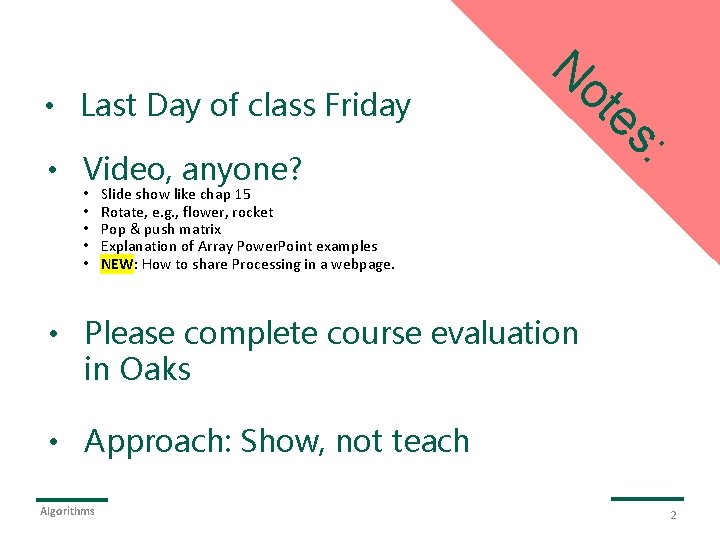 Notes:

• Last Day of class Friday

• Video, anyone?
  • Slide show like chap 15
  • Rotate, e.g., flower, rocket
  • Pop & push matrix
  • Explanation of Array PowerPoint examples
  • NEW: How to share Processing in a webpage.

• Please complete course evaluation in Oaks

• Approach: Show, not teach

Algorithms

2